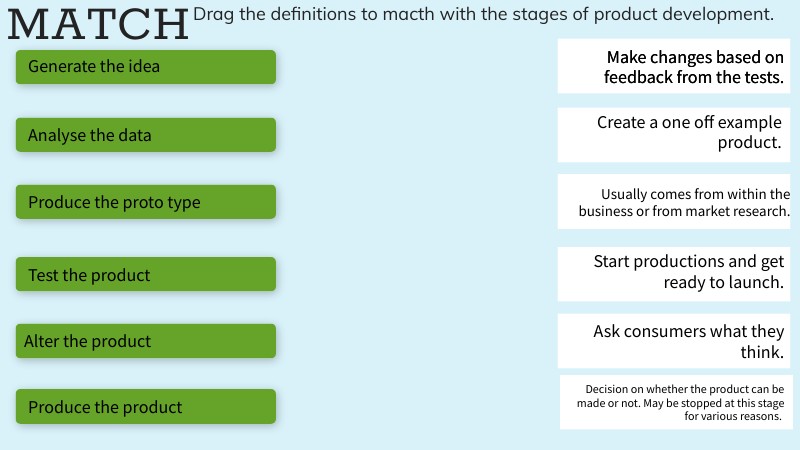 MATCH Drag the definitions to macth with the stages of product development.

Generate the idea

Analyse the data

Produce the proto type

Test the product

Alter the product

Produce the product

Make changes based on feedback from the tests.

Create a one off example product.

Usually comes from within the business or from market research.

Start productions and get ready to launch.

Ask consumers what they think.

Decision on whether the product can be made or not. May be stopped at this stage for various reasons.